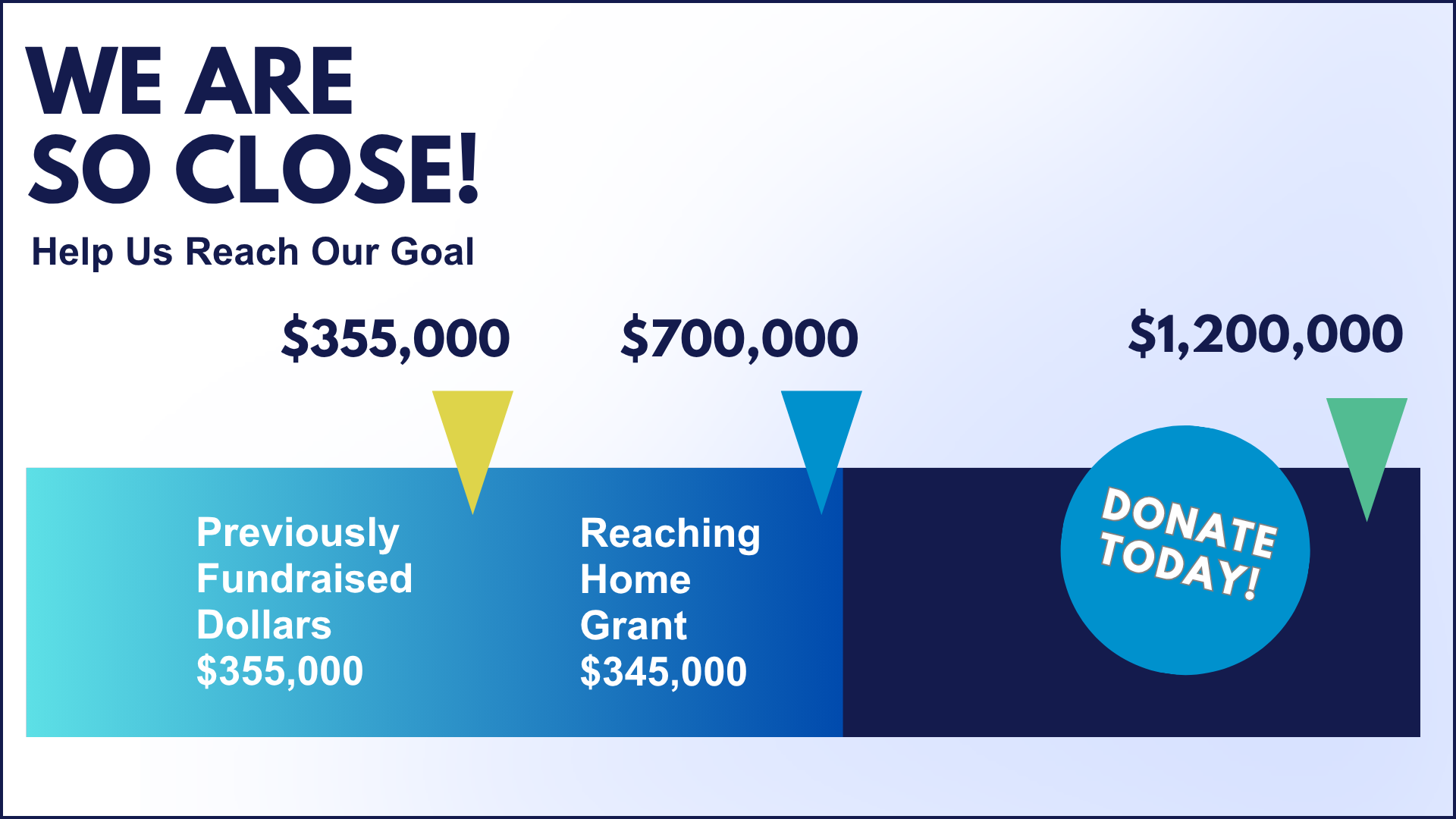 WE ARE SO CLOSE!

Help Us Reach Our Goal

\$355,000

\$700,000

\$1,200,000

Previously Fundraised Dollars \$355,000

Reaching Home Grant \$345,000

DONATE TODAY!